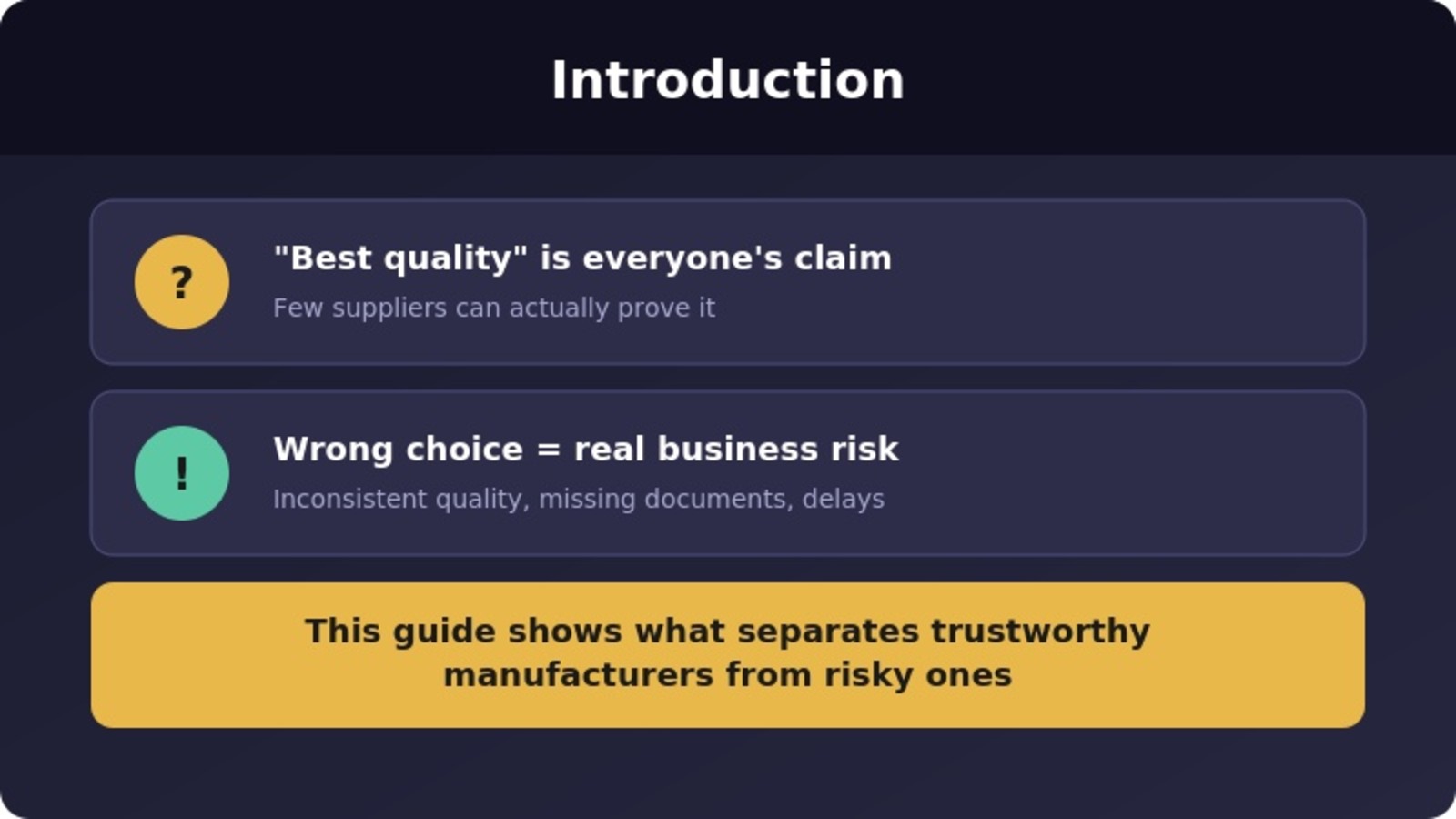 Introduction

?

"Best quality" is everyone's claim

Few suppliers can actually prove it

!

Wrong choice = real business risk

Inconsistent quality, missing documents, delays

This guide shows what separates trustworthy manufacturers from risky ones